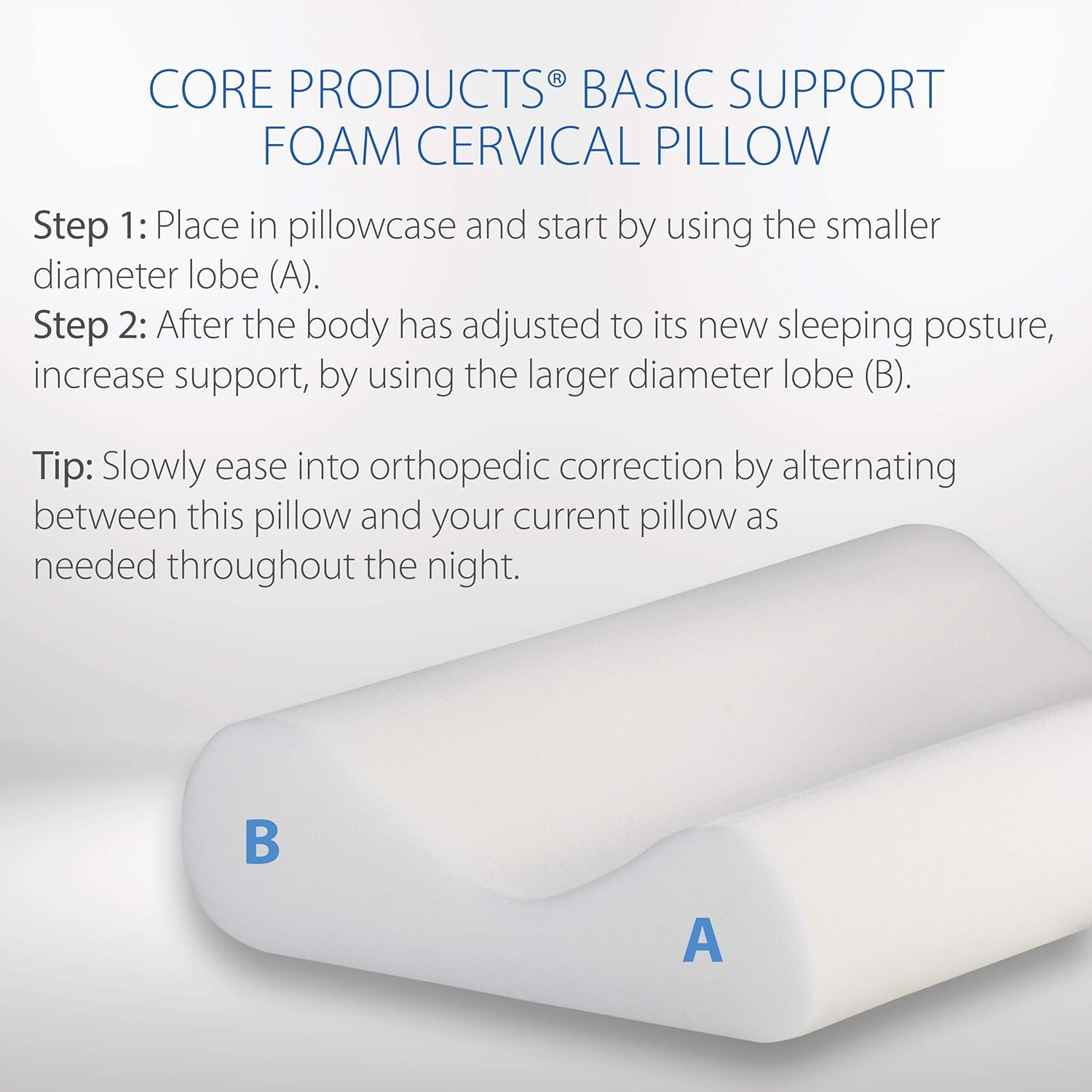 CORE PRODUCTS® BASIC SUPPORT FOAM CERVICAL PILLOW

Step 1: Place in pillowcase and start by using the smaller diameter lobe (A).
Step 2: After the body has adjusted to its new sleeping posture, increase support, by using the larger diameter lobe (B).

Tip: Slowly ease into orthopedic correction by alternating between this pillow and your current pillow as needed throughout the night.

B

A